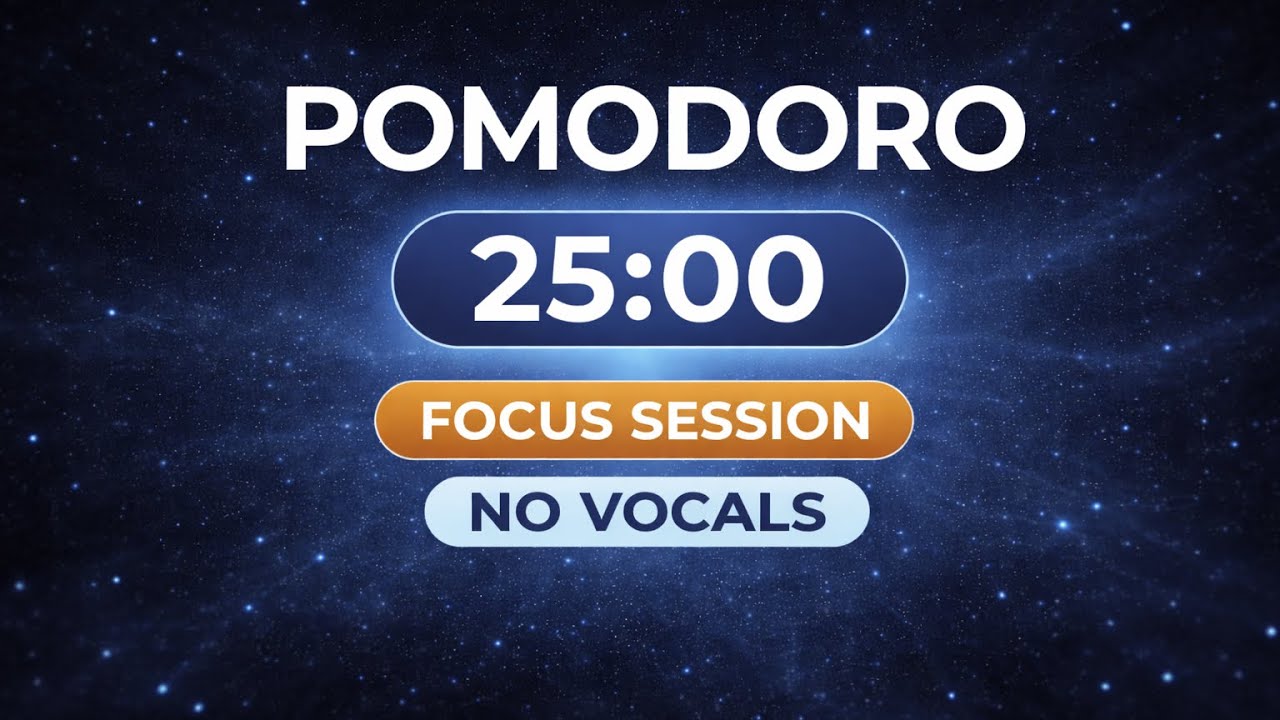 POMODORO

25:00

FOCUS SESSION

NO VOCALS